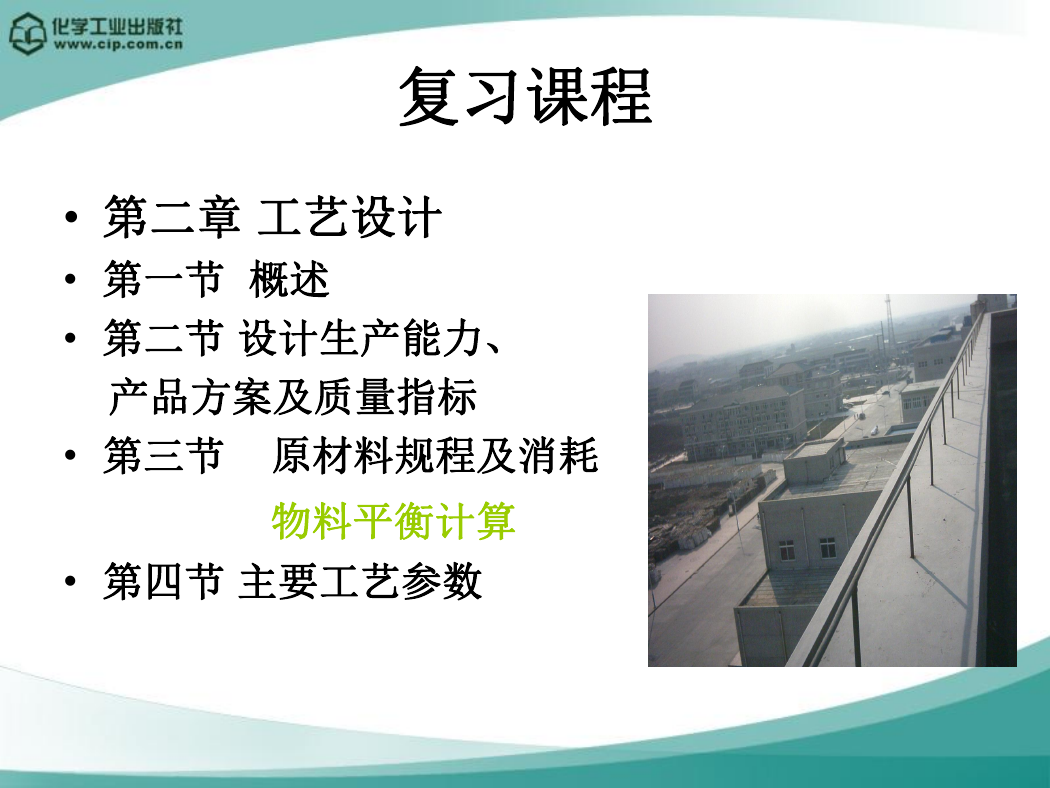 化学工业出版社
www.cip.com.cn

复习课程

• 第二章 工艺设计
• 第一节 概述
• 第二节 设计生产能力、产品方案及质量指标
• 第三节 原材料规程及消耗

物料平衡计算

• 第四节 主要工艺参数